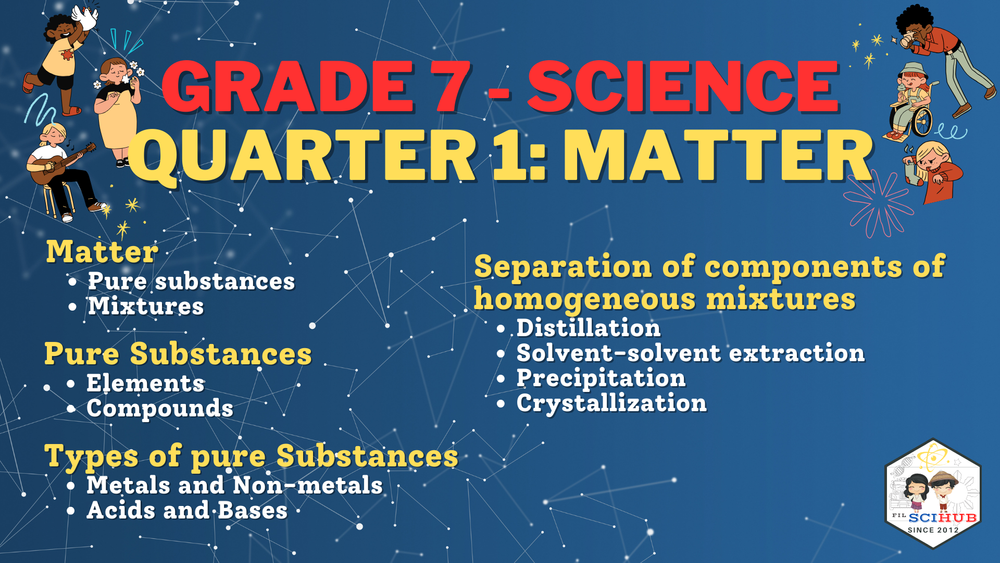 GRADE 7 - SCIENCE
QUARTER 1: MATTER

Matter
• Pure substances
• Mixtures

Pure Substances
• Elements
• Compounds

Types of pure Substances
• Metals and Non-metals
• Acids and Bases

Separation of components of homogeneous mixtures
• Distillation
• Solvent-solvent extraction
• Precipitation
• Crystallization

FIL SCIHUB
SINCE 2012